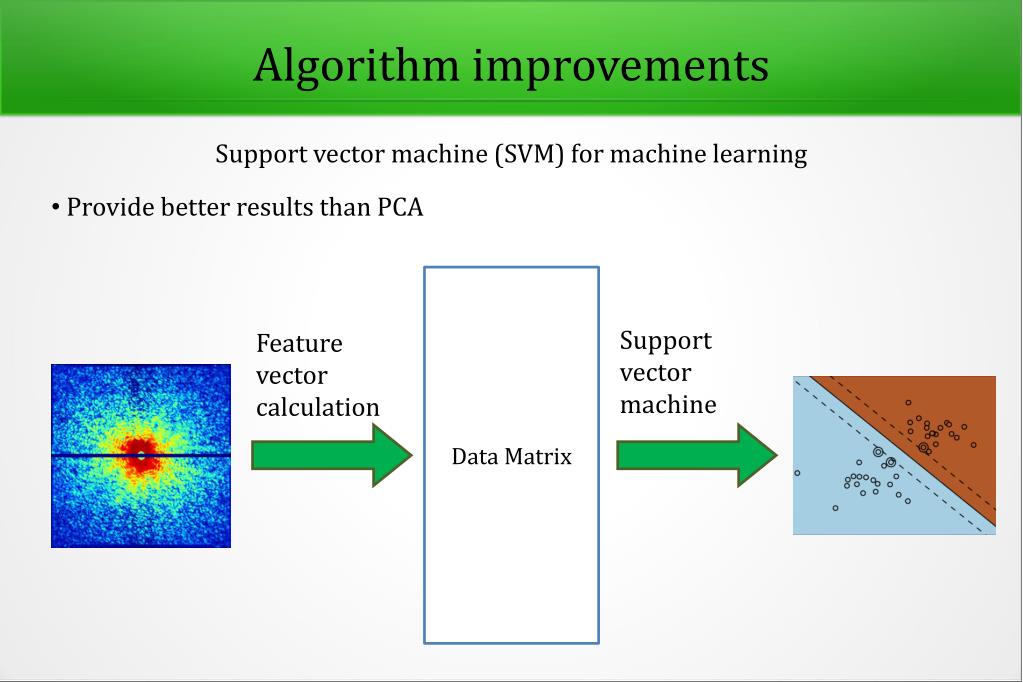 Algorithm improvements

Support vector machine (SVM) for machine learning

• Provide better results than PCA

Feature vector calculation

Data Matrix

Support vector machine